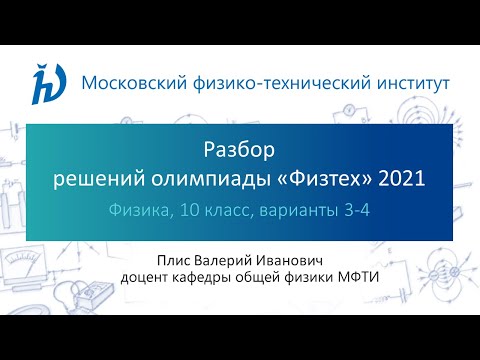 Московский физико-технический институт

Разбор
решений олимпиады «Физтех» 2021

Физика, 10 класс, варианты 3-4

Плис Валерий Иванович
доцент кафедры общей физики МФТИ